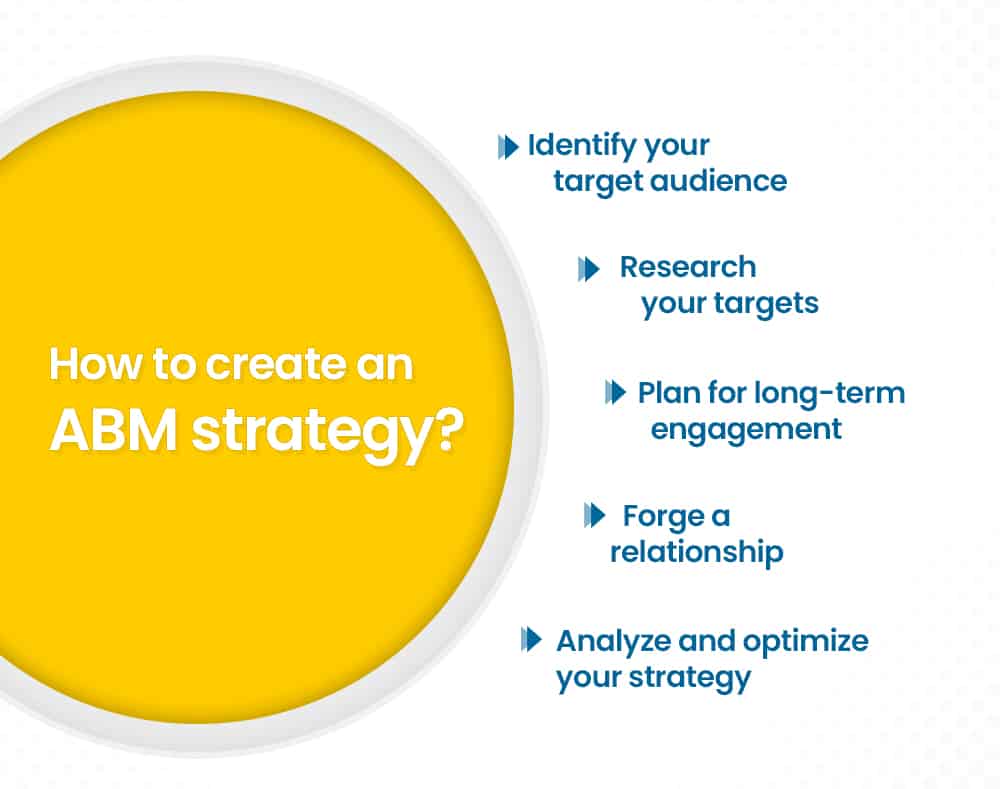 How to create an ABM strategy?

Identify your target audience

Research your targets

Plan for long-term engagement

Forge a relationship

Analyze and optimize your strategy